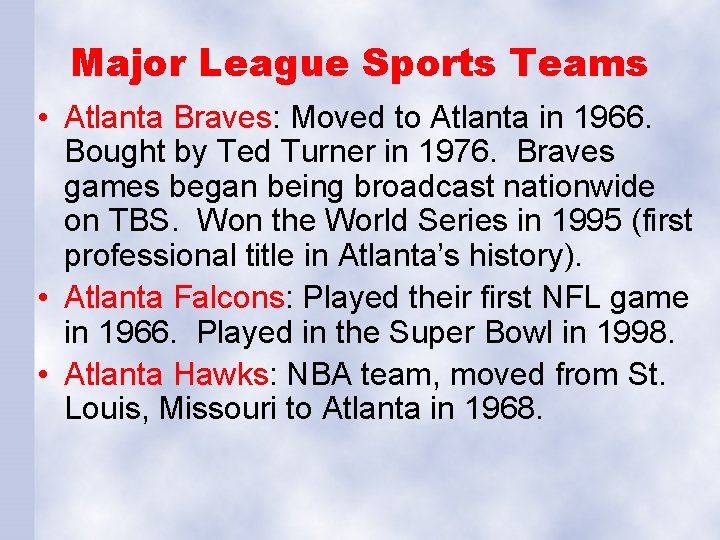 Major League Sports Teams

• Atlanta Braves: Moved to Atlanta in 1966. Bought by Ted Turner in 1976. Braves games began being broadcast nationwide on TBS. Won the World Series in 1995 (first professional title in Atlanta's history).

• Atlanta Falcons: Played their first NFL game in 1966. Played in the Super Bowl in 1998.

• Atlanta Hawks: NBA team, moved from St. Louis, Missouri to Atlanta in 1968.